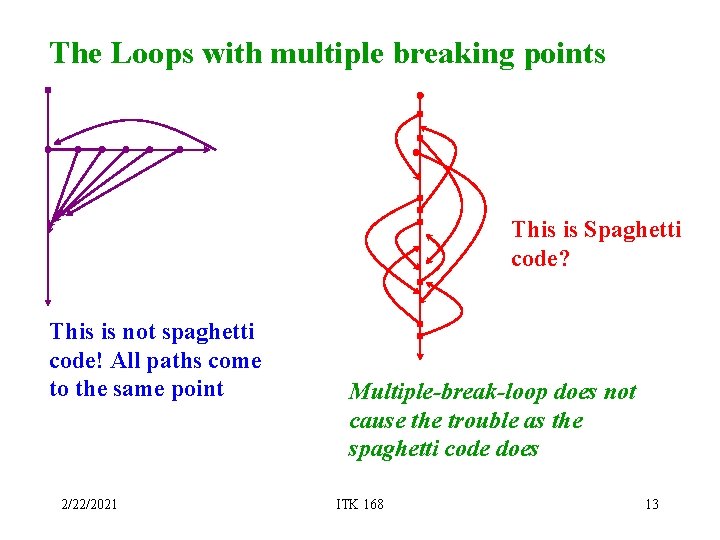 The Loops with multiple breaking points

This is not spaghetti code! All paths come to the same point

This is Spaghetti code?

Multiple-break-loop does not cause the trouble as the spaghetti code does

2/22/2021

ITK 168

13